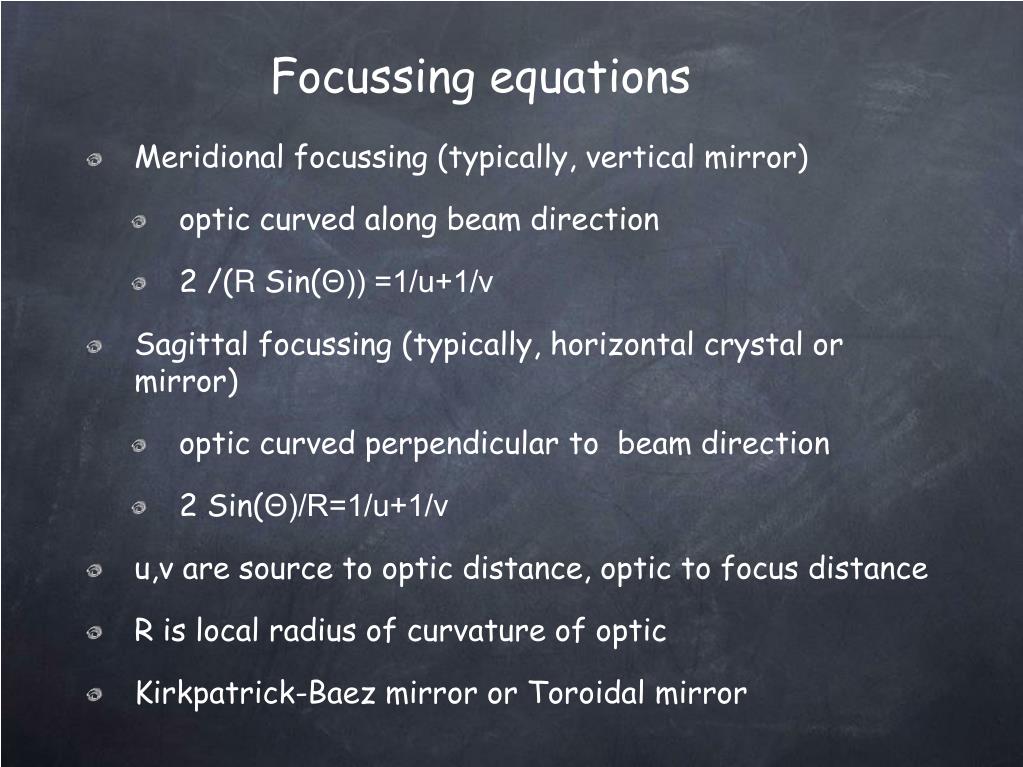 Focussing equations

Meridional focussing (typically, vertical mirror)

optic curved along beam direction

$2 /(R \sin(\Theta)) =1/u+1/v$

Sagittal focussing (typically, horizontal crystal or mirror)

optic curved perpendicular to beam direction

$2 \sin(\Theta)/R=1/u+1/v$

u,v are source to optic distance, optic to focus distance

R is local radius of curvature of optic

Kirkpatrick-Baez mirror or Toroidal mirror